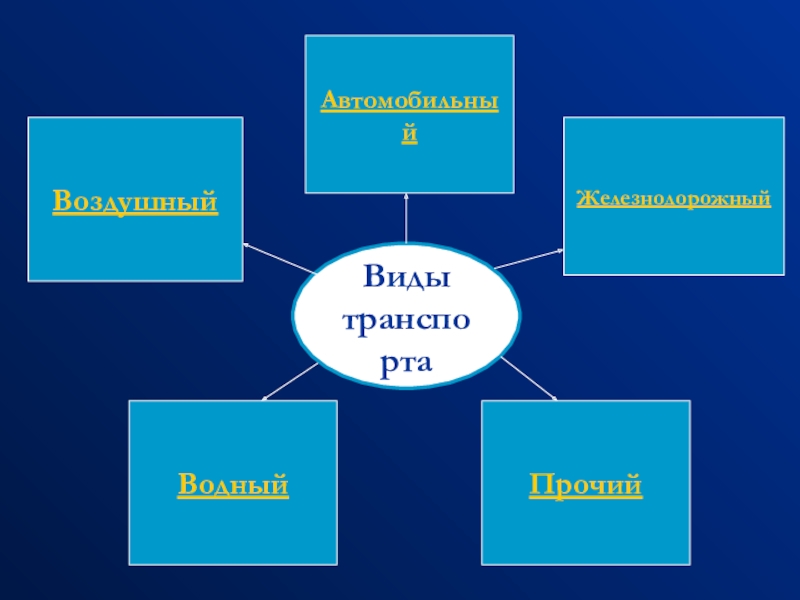 Автомобильный

Воздушный

Железнодорожный

Виды транспорта

Водный

Прочий